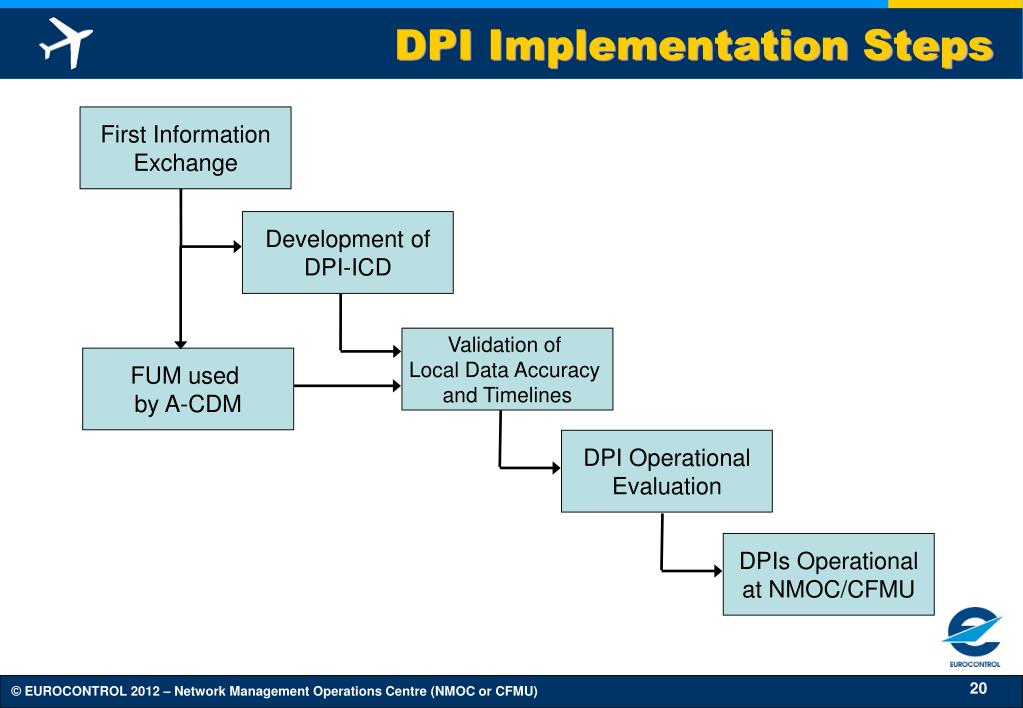 DPI Implementation Steps

First Information Exchange

Development of DPI-ICD

FUM used by A-CDM

Validation of Local Data Accuracy and Timelines

DPI Operational Evaluation

DPIs Operational at NMOC/CFMU

EUROCONTROL

© EUROCONTROL 2012 – Network Management Operations Centre (NMOC or CFMU)

20